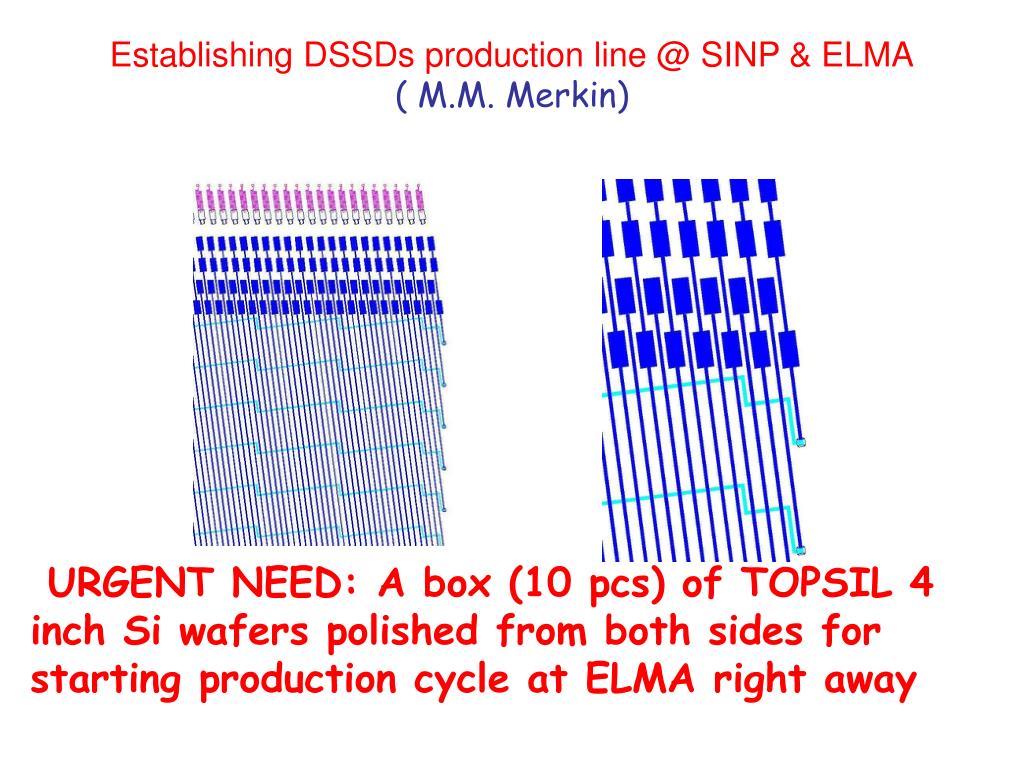 Establishing DSSDs production line @ SINP & ELMA
( M.M. Merkin)

URGENT NEED: A box (10 pcs) of TOPSIL 4 inch Si wafers polished from both sides for starting production cycle at ELMA right away